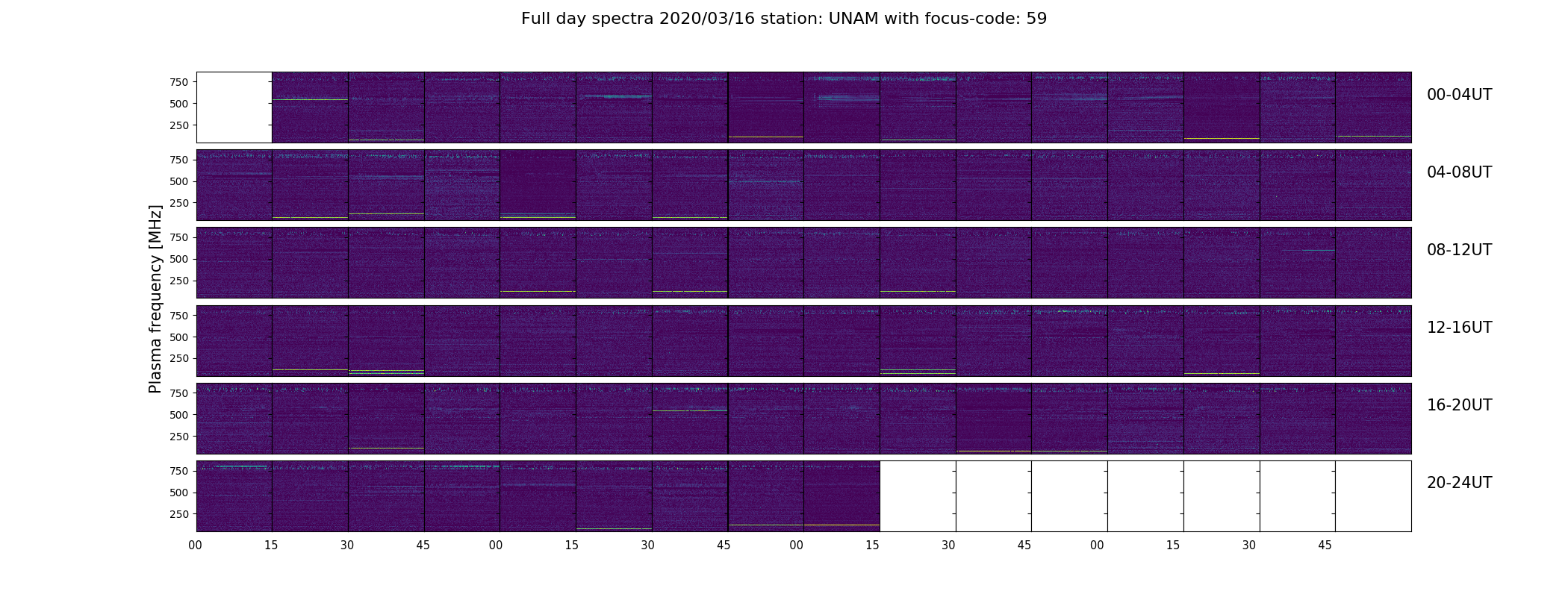 Full day spectra 2020/03/16 station: UNAM with focus-code: 59

Plasma frequency [MHz]

750
500
250

00-04UT

750
500
250

04-08UT

750
500
250

08-12UT

750
500
250

12-16UT

750
500
250

16-20UT

750
500
250

20-24UT

00 15 30 45 00 15 30 45 00 15 30 45 00 15 30 45